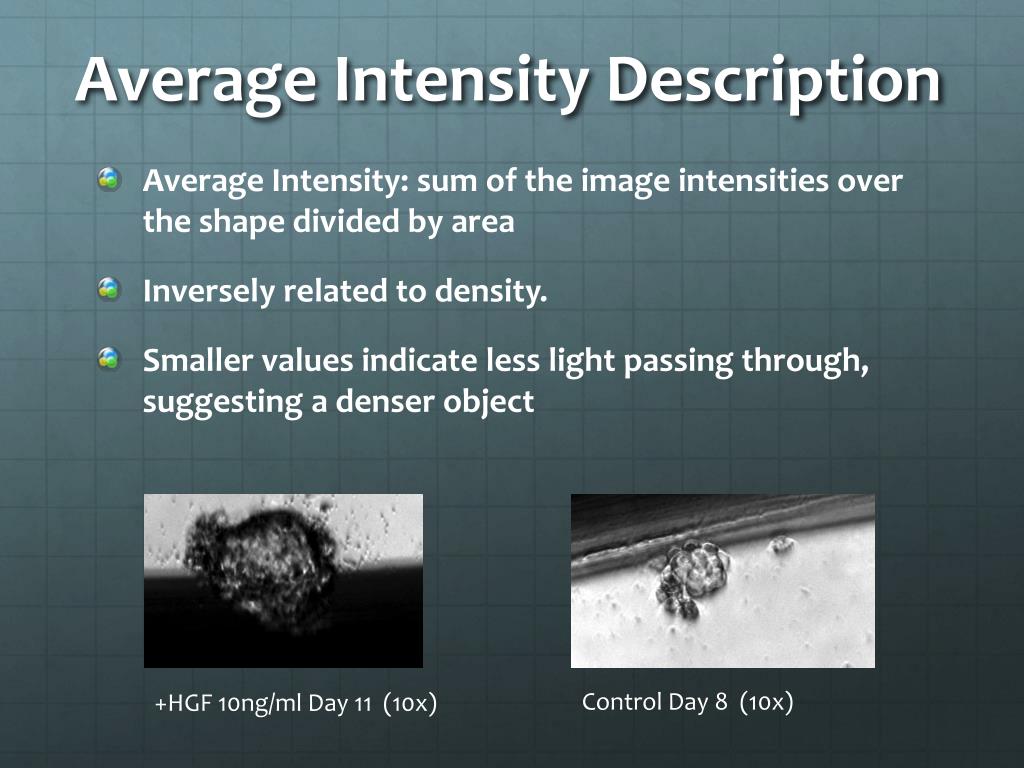 Average Intensity Description

Average Intensity: sum of the image intensities over the shape divided by area

Inversely related to density.

Smaller values indicate less light passing through, suggesting a denser object

+HGF 10ng/ml Day 11 (10x)

Control Day 8 (10x)